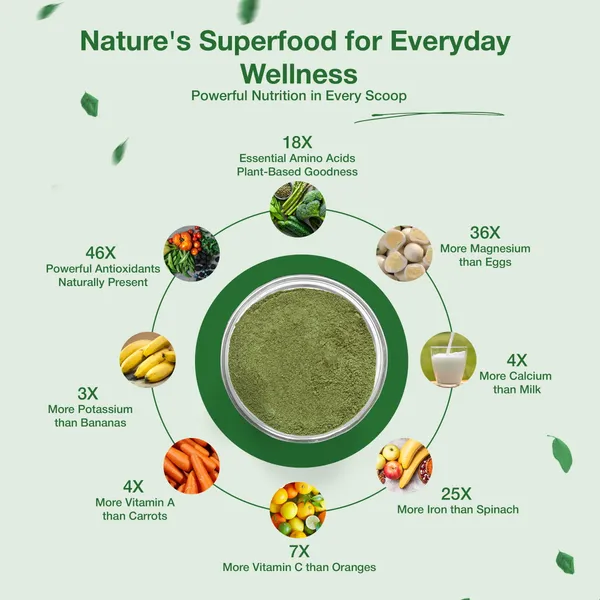 Nature's Superfood for Everyday Wellness
Powerful Nutrition in Every Scoop

18X
Essential Amino Acids
Plant-Based Goodness

36X
More Magnesium than Eggs

4X
More Calcium than Milk

25X
More Iron than Spinach

7X
More Vitamin C than Oranges

4X
More Vitamin A than Carrots

3X
More Potassium than Bananas

46X
Powerful Antioxidants Naturally Present